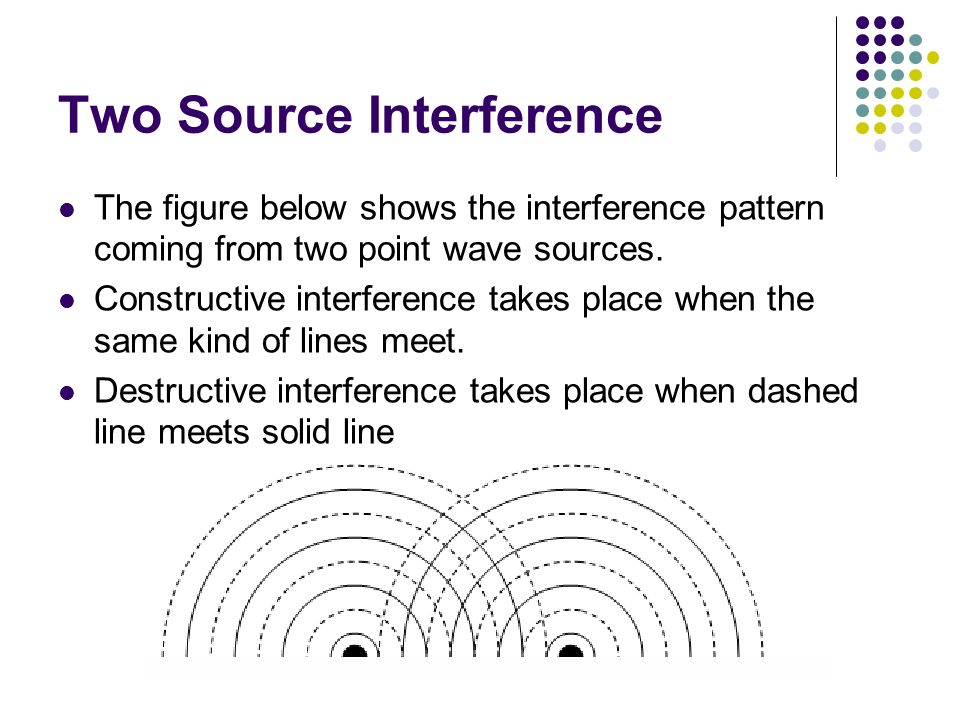 Two Source Interference

- The figure below shows the interference pattern coming from two point wave sources.
- Constructive interference takes place when the same kind of lines meet.
- Destructive interference takes place when dashed line meets solid line